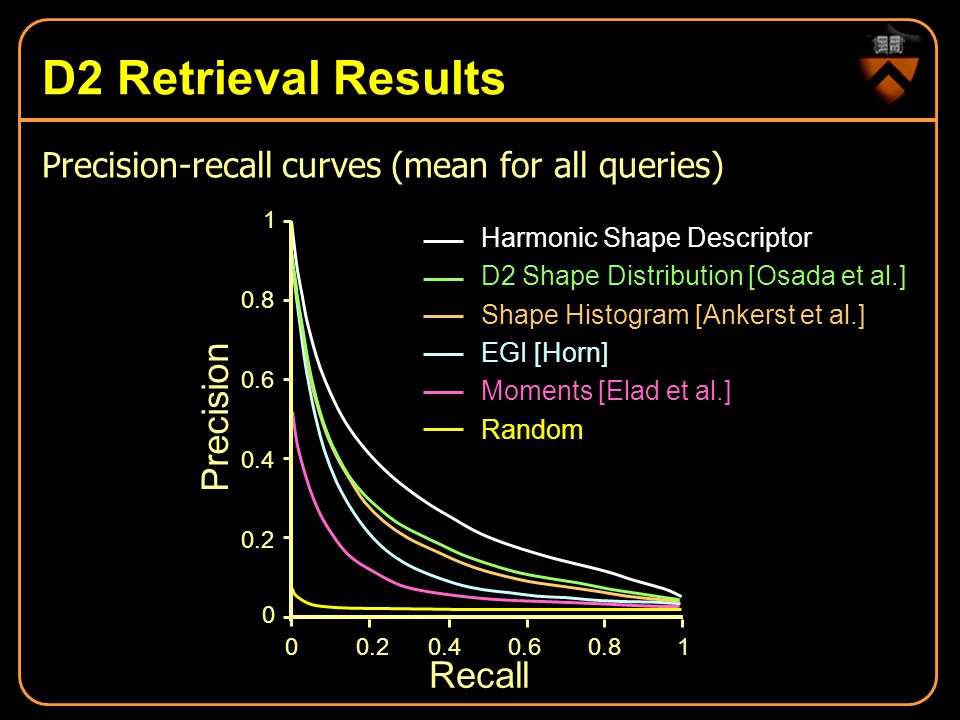 D2 Retrieval Results

Precision-recall curves (mean for all queries)

Harmonic Shape Descriptor
D2 Shape Distribution [Osada et al.]
Shape Histogram [Ankerst et al.]
EGI [Horn]
Moments [Elad et al.]
Random

Precision

1
0.8
0.6
0.4
0.2
0

0
0.2
0.4
0.6
0.8
1

Recall